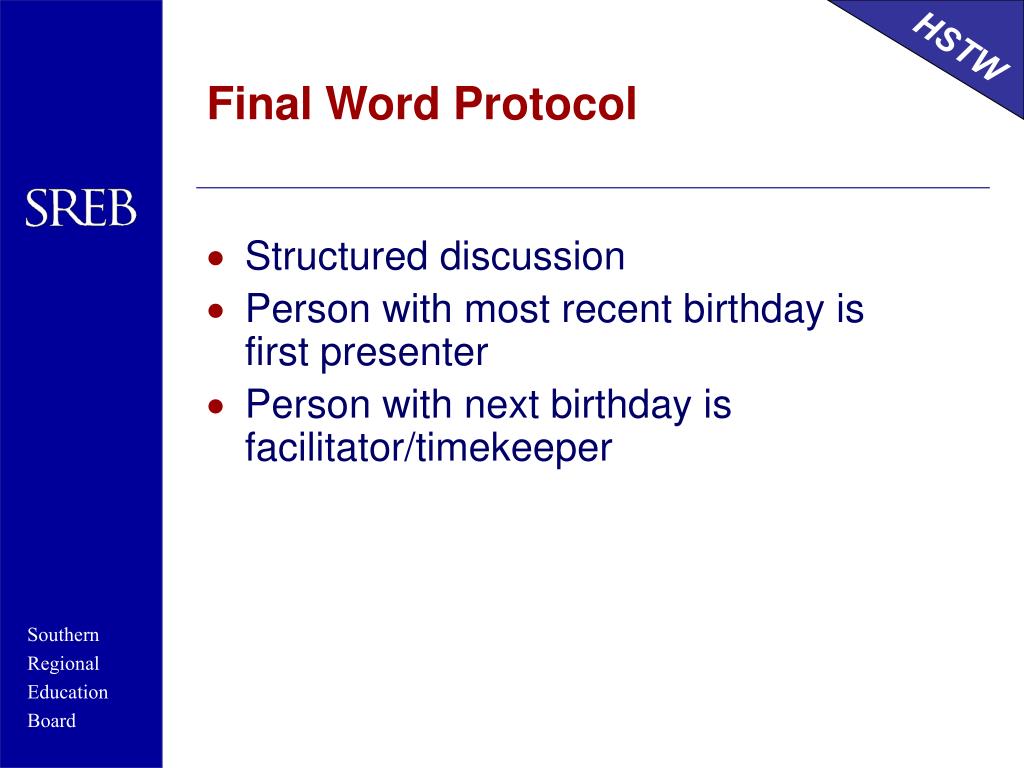 HSTW

Final Word Protocol

SREB

- Structured discussion
- Person with most recent birthday is first presenter
- Person with next birthday is facilitator/timekeeper

Southern
Regional
Education
Board